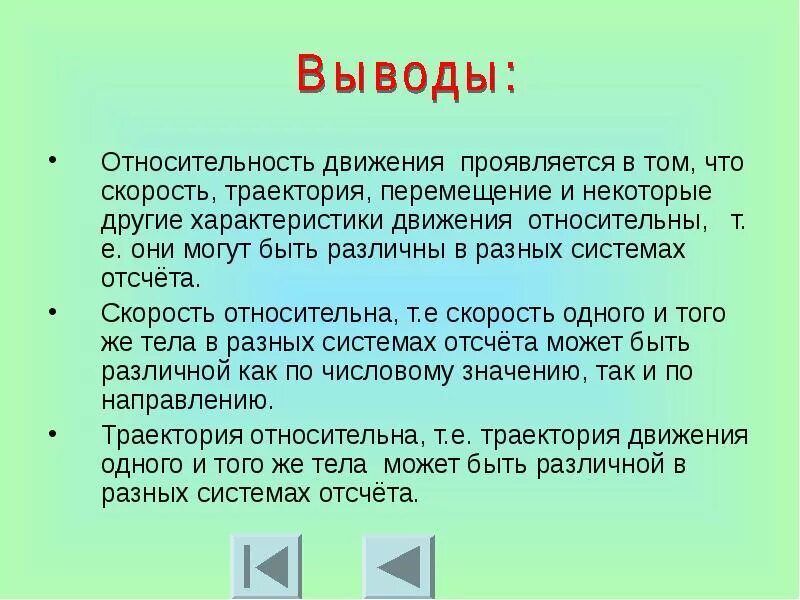 Выводы:

• Относительность движения проявляется в том, что скорость, траектория, перемещение и некоторые другие характеристики движения относительны, т. е. они могут быть различны в разных системах отсчёта.

• Скорость относительна, т.е скорость одного и того же тела в разных системах отсчёта может быть различной как по числовому значению, так и по направлению.

• Траектория относительна, т.е. траектория движения одного и того же тела может быть различной в разных системах отсчёта.